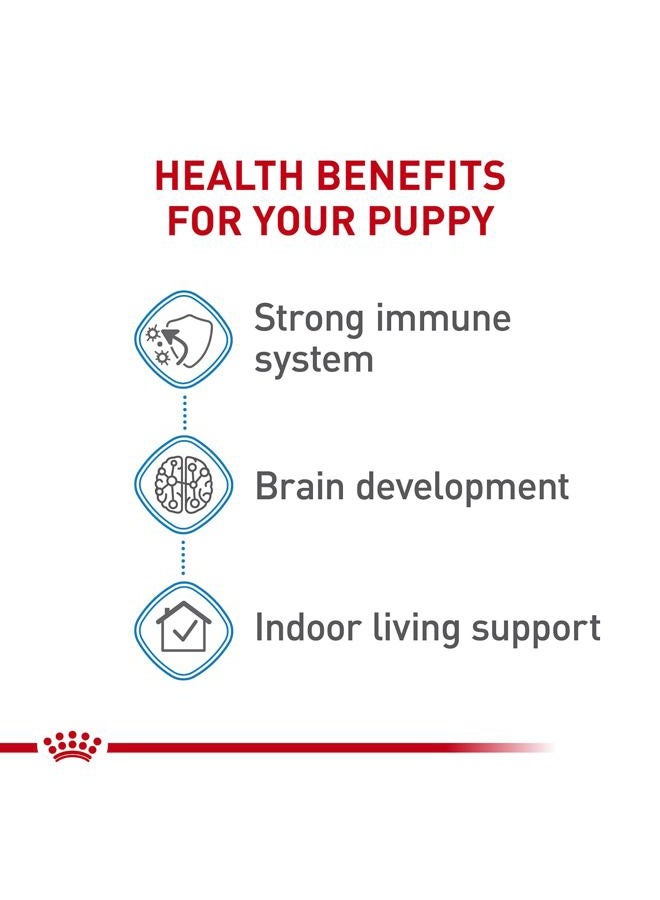 HEALTH BENEFITS FOR YOUR PUPPY

Strong immune system

Brain development

Indoor living support